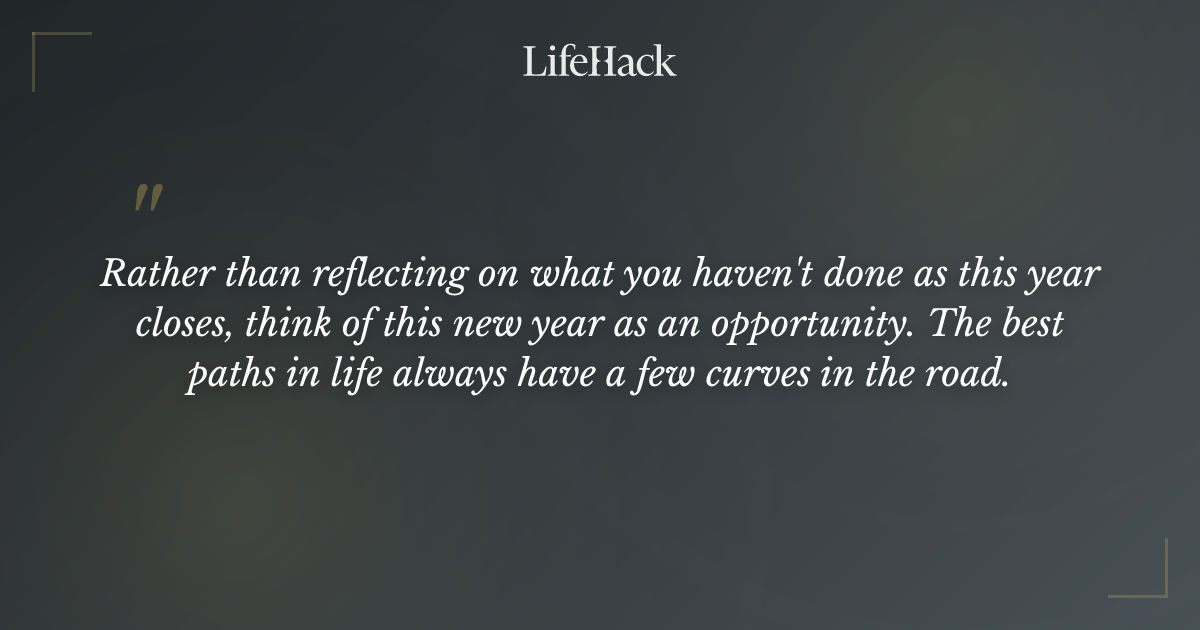 LifeHack

"

Rather than reflecting on what you haven't done as this year closes, think of this new year as an opportunity. The best paths in life always have a few curves in the road.